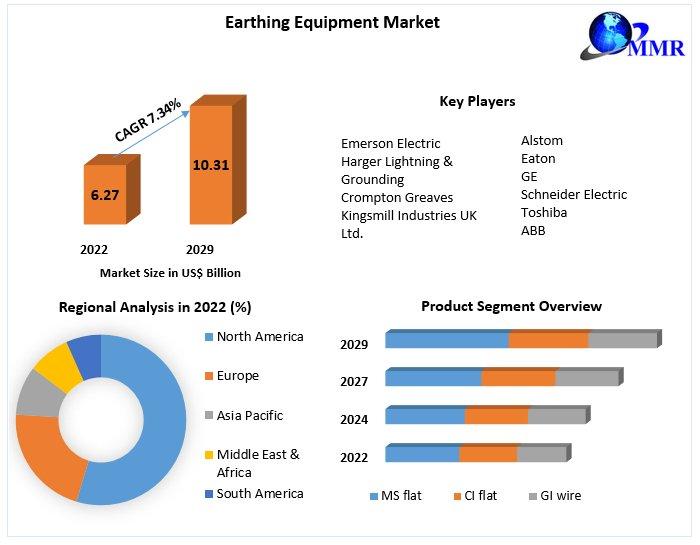 Earthing Equipment Market

MMR

CAGR 7.34%

6.27

10.31

2022

2029

Market Size in US$ Billion

Key Players

Emerson Electric
Harger Lightning & Grounding
Crompton Greaves
Kingsmill Industries UK Ltd.

Alstom
Eaton
GE
Schneider Electric
Toshiba
ABB

Regional Analysis in 2022 (%)

North America
Europe
Asia Pacific
Middle East & Africa
South America

Product Segment Overview

2029
2027
2024
2022

MS flat
CI flat
GI wire